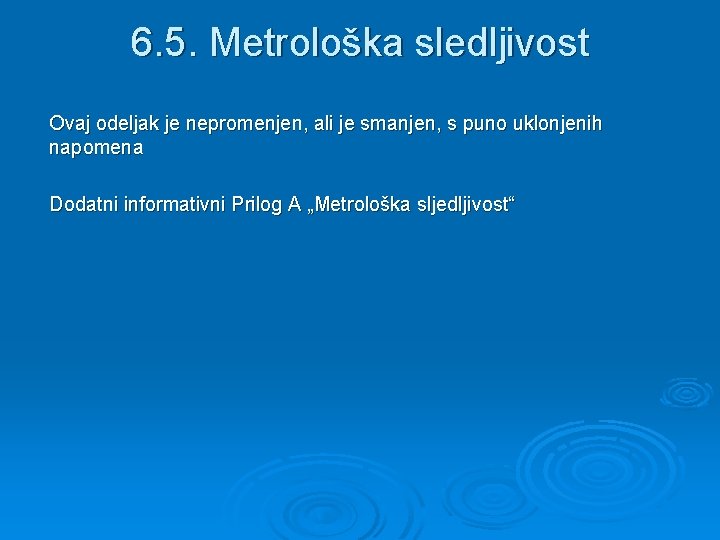 6.5. Metrološka sledljivost

Ovaj odeljak je nepromenjen, ali je smanjen, s puno uklonjenih napomena

Dodatni informativni Prilog A „Metrološka sljedljivost“